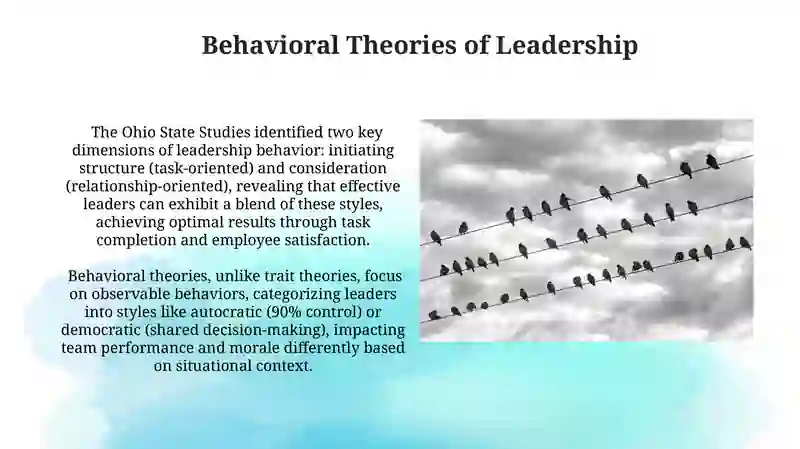 Behavioral Theories of Leadership

The Ohio State Studies identified two key dimensions of leadership behavior: initiating structure (task-oriented) and consideration (relationship-oriented), revealing that effective leaders can exhibit a blend of these styles, achieving optimal results through task completion and employee satisfaction.

Behavioral theories, unlike trait theories, focus on observable behaviors, categorizing leaders into styles like autocratic (90% control) or democratic (shared decision-making), impacting team performance and morale differently based on situational context.